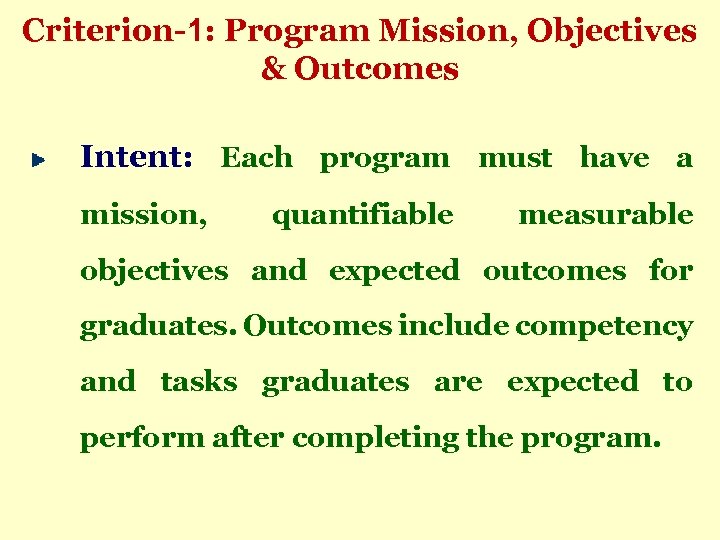 Criterion-1: Program Mission, Objectives & Outcomes

Intent: Each program must have a mission, quantifiable measurable objectives and expected outcomes for graduates. Outcomes include competency and tasks graduates are expected to perform after completing the program.